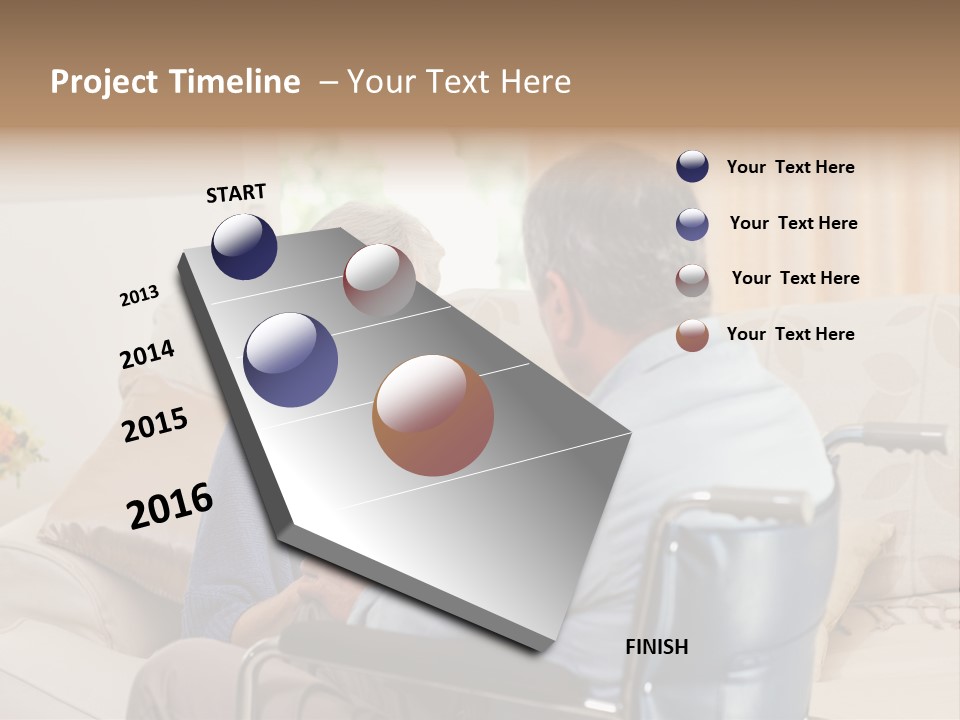 Project Timeline – Your Text Here

START

2013

2014

2015

2016

FINISH

Your Text Here

Your Text Here

Your Text Here

Your Text Here